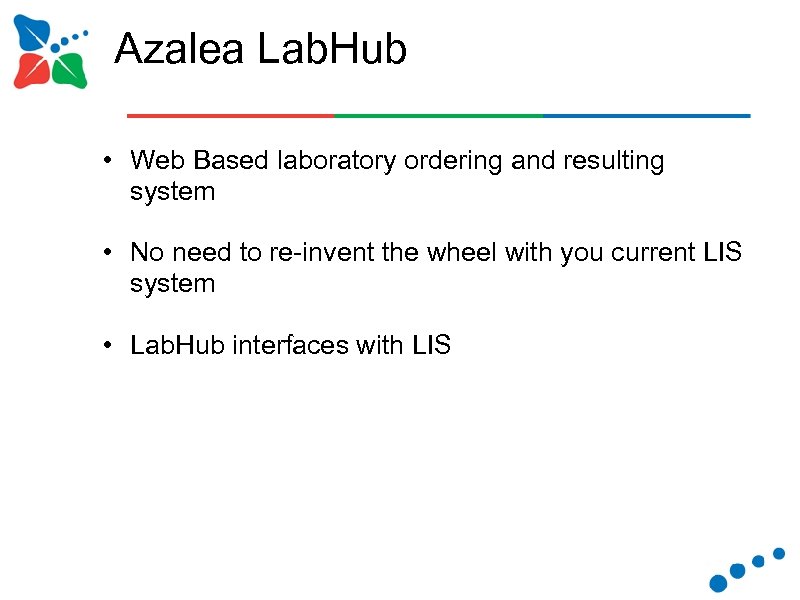 Azalea LabHub

• Web Based laboratory ordering and resulting system

• No need to re-invent the wheel with you current LIS system

• LabHub interfaces with LIS